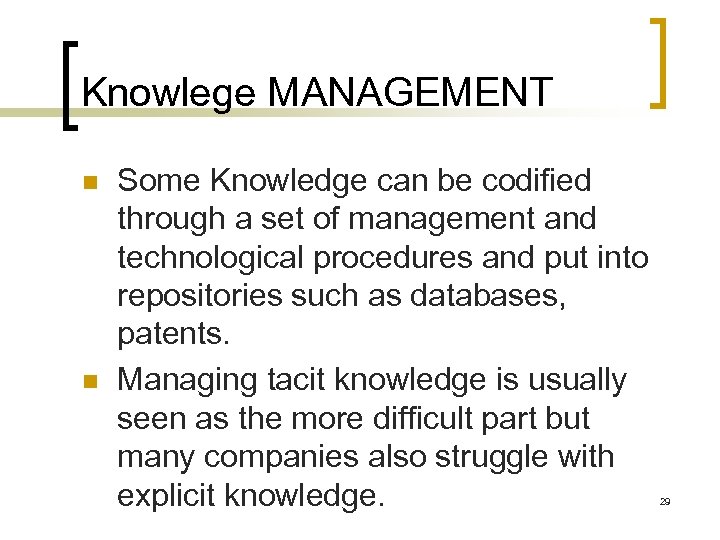 Knowlege MANAGEMENT

Some Knowledge can be codified through a set of management and technological procedures and put into repositories such as databases, patents.

Managing tacit knowledge is usually seen as the more difficult part but many companies also struggle with explicit knowledge.

29